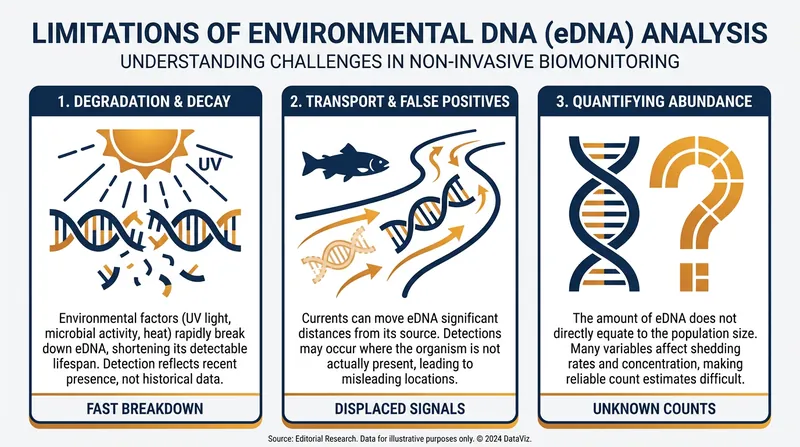 LIMITATIONS OF ENVIRONMENTAL DNA (eDNA) ANALYSIS

UNDERSTANDING CHALLENGES IN NON-INVASIVE BIOMONITORING

1. DEGRADATION & DECAY

UV

Environmental factors (UV light, microbial activity, heat) rapidly break down eDNA, shortening its detectable lifespan. Detection reflects recent presence, not historical data.

FAST BREAKDOWN

2. TRANSPORT & FALSE POSITIVES

Currents can move eDNA significant distances from its source. Detections may occur where the organism is not actually present, leading to misleading locations.

DISPLACED SIGNALS

3. QUANTIFYING ABUNDANCE

The amount of eDNA does not directly equate to the population size. Many variables affect shedding rates and concentration, making reliable count estimates difficult.

UNKNOWN COUNTS

Source: Editorial Research. Data for illustrative purposes only. © 2024 DataViz.